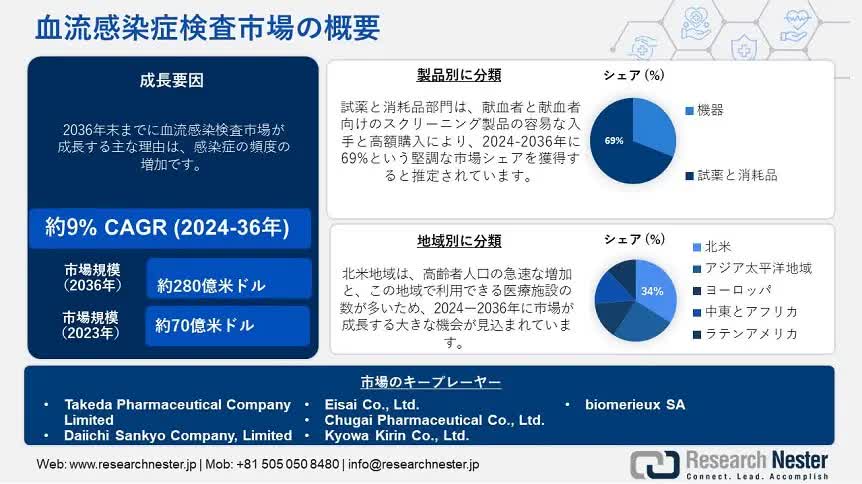 血流感染症検査市場の概要

成長要因

2036年末までに血流感染検査市場が成長する主な理由は、感染症の頻度の増加です。

約9% CAGR (2024-36年)

市場規模（2036年）
約280億米ドル

市場規模（2023年）
約70億米ドル

製品別に分類

試薬と消耗品部門は、献血者と献血者向けのスクリーニング製品の容易な入手と高額購入により、2024-2036年に69%という堅調な市場シェアを獲得すると推定されています。

シェア (%)

69%

機器

試薬と消耗品

地域別に分類

北米地域は、高齢者人口の急速な増加と、この地域で利用できる医療施設の数が多いため、2024ー2036年に市場が成長する大きな機会が見込まれています。

シェア (%)

34%

北米

アジア太平洋地域

ヨーロッパ

中東とアフリカ

ラテンアメリカ

市場のキープレーヤー

• Takeda Pharmaceutical Company Limited
• Daiichi Sankyo Company, Limited
• Eisai Co., Ltd.
• Chugai Pharmaceutical Co., Ltd.
• Kyowa Kirin Co., Ltd.
• biomerieux SA

Web: www.researchnester.jp | Mob: +81 505 050 8480 | info@researchnester.jp

Research Nester
Connect. Lead. Accomplish